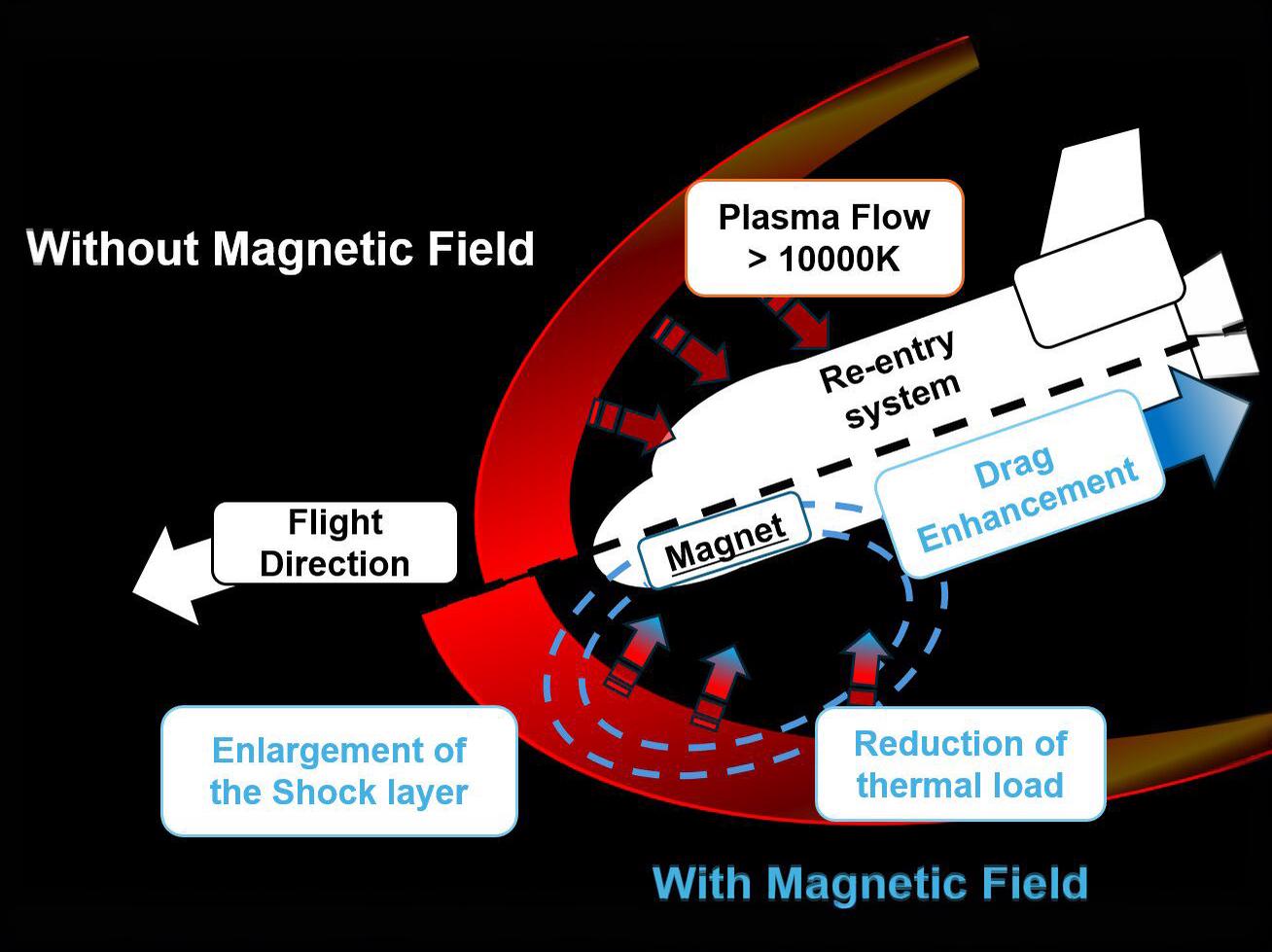 Without Magnetic Field

Plasma Flow
> 10000K

Re-entry system

Drag Enhancement

Flight Direction

Magnet

Enlargement of the Shock layer

Reduction of thermal load

With Magnetic Field